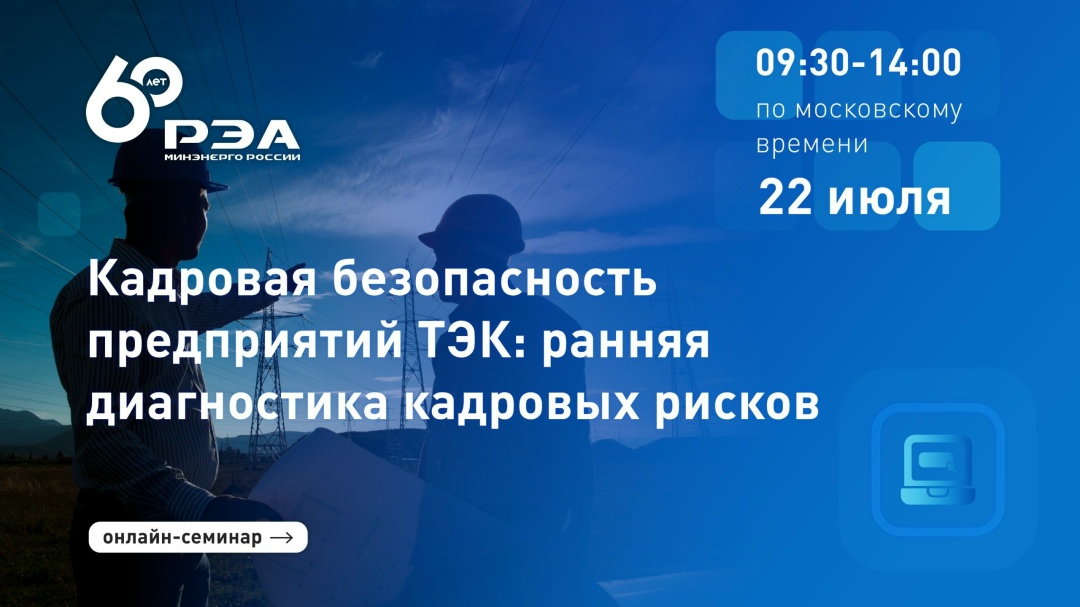 60 ЛЕТ
РЭА
МИНЭНЕРГО РОССИИ

09:30-14:00
по московскому времени
22 июля

Кадровая безопасность предприятий ТЭК: ранняя диагностика кадровых рисков

онлайн-семинар →